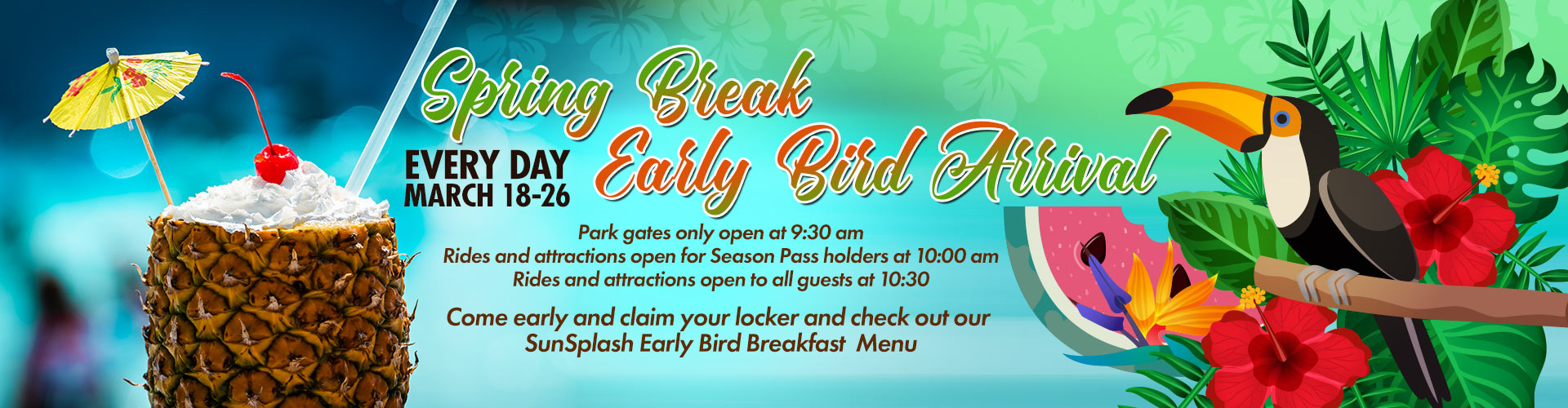 Spring Break
Early Bird Arrival

EVERY DAY
MARCH 18-26

Park gates only open at 9:30 am
Rides and attractions open for Season Pass holders at 10:00 am
Rides and attractions open to all guests at 10:30

Come early and claim your locker and check out our SunSplash Early Bird Breakfast Menu